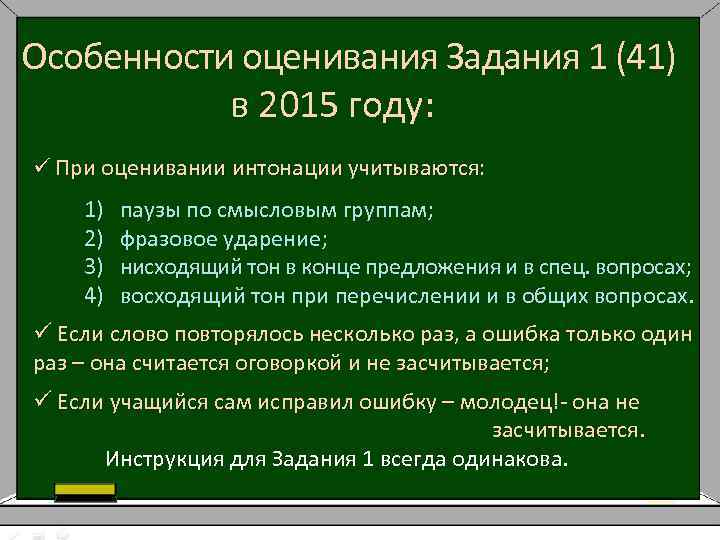 Особенности оценивания Задания 1 (41) в 2015 году:

✓ При оценивании интонации учитываются:

1) паузы по смысловым группам;
2) фразовое ударение;
3) нисходящий тон в конце предложения и в спец. вопросах;
4) восходящий тон при перечислении и в общих вопросах.

✓ Если слово повторялось несколько раз, а ошибка только один раз – она считается оговоркой и не засчитывается;

✓ Если учащийся сам исправил ошибку – молодец!- она не засчитывается.

Инструкция для Задания 1 всегда одинакова.